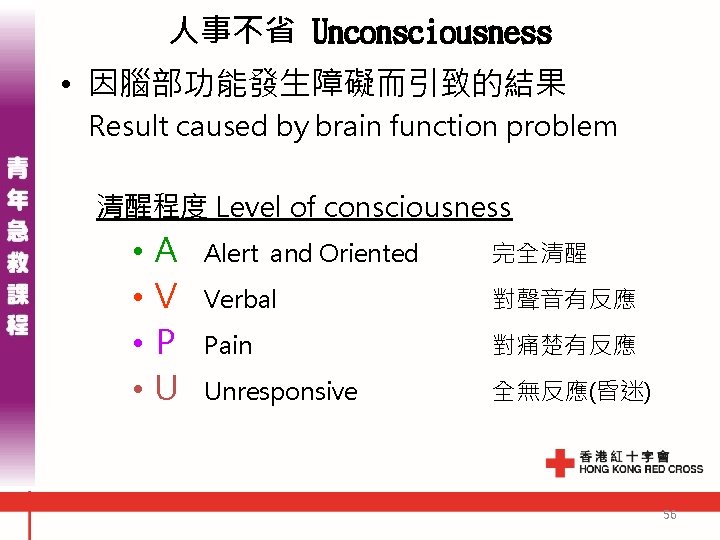 青年急救課程

人事不省 Unconsciousness

• 因腦部功能發生障礙而引致的結果
Result caused by brain function problem

清醒程度 Level of consciousness

• A Alert and Oriented 完全清醒
• V Verbal 對聲音有反應
• P Pain 對痛楚有反應
• U Unresponsive 全無反應(昏迷)

香港紅十字會
HONG KONG RED CROSS

56